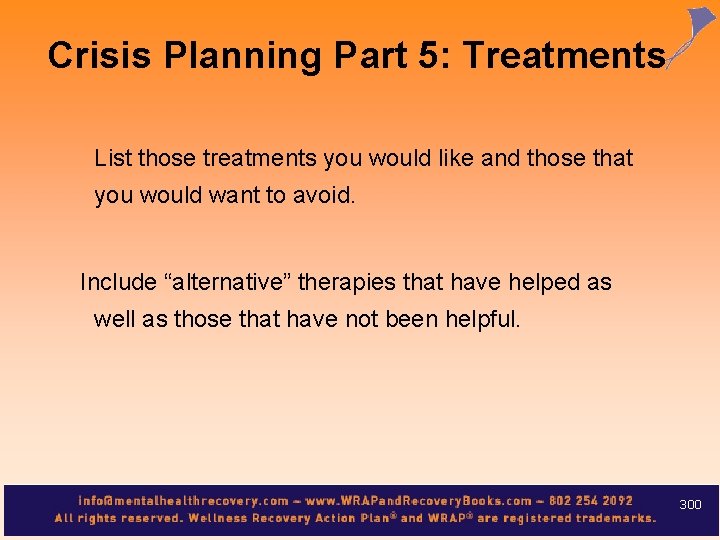 Crisis Planning Part 5: Treatments

List those treatments you would like and those that you would want to avoid.

Include “alternative” therapies that have helped as well as those that have not been helpful.

info@mentalhealthrecovery.com – www.WRAPandRecoveryBooks.com – 802 254 2092
All rights reserved. Wellness Recovery Action Plan® and WRAP® are registered trademarks.

300